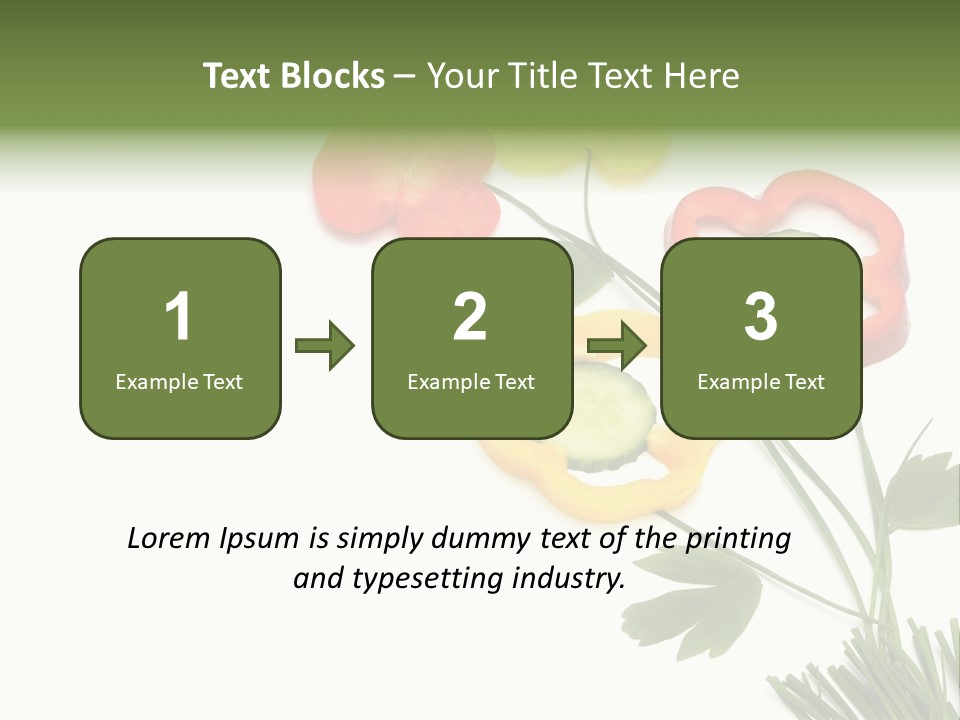 Text Blocks – Your Title Text Here

1
Example Text

2
Example Text

3
Example Text

Lorem Ipsum is simply dummy text of the printing and typesetting industry.